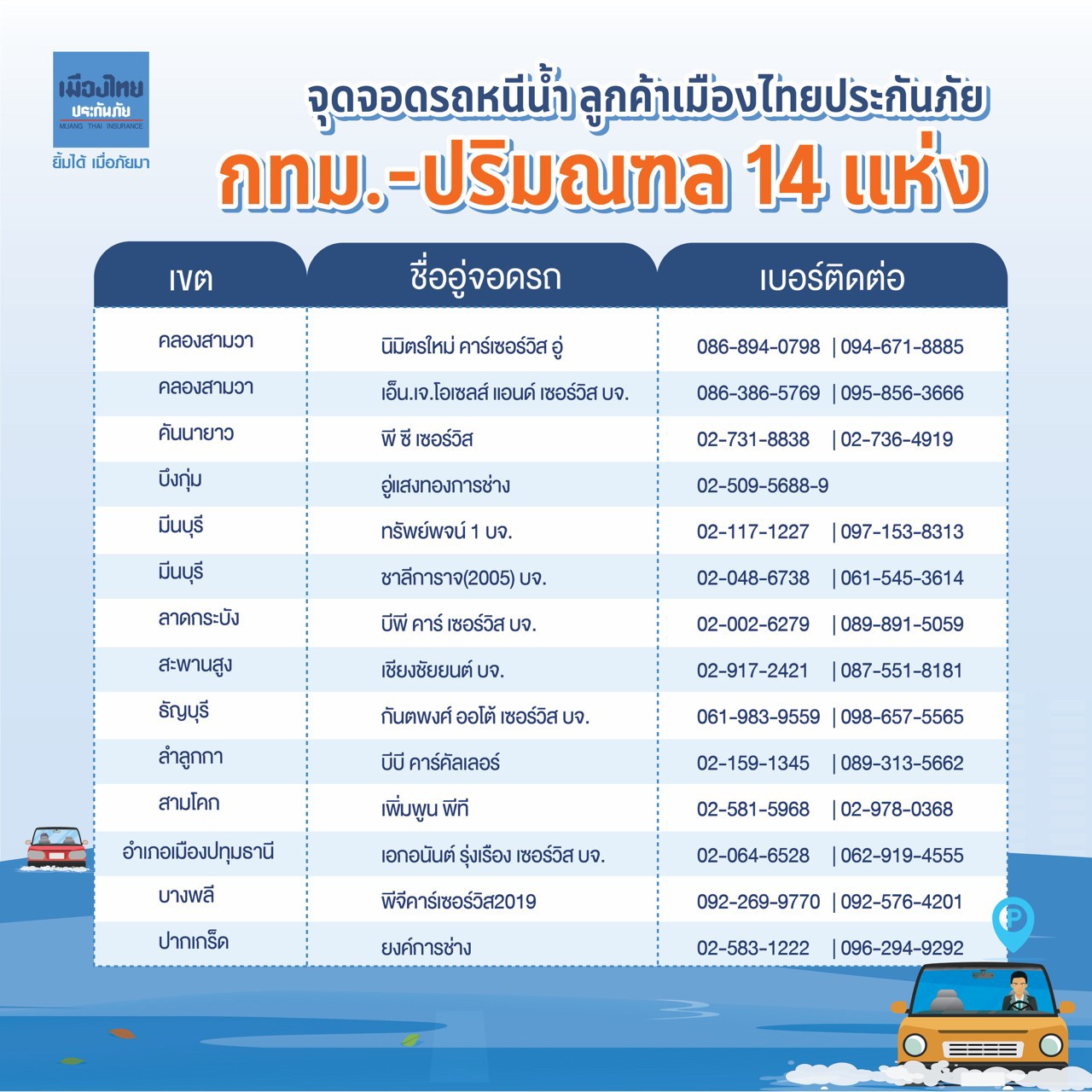 เมืองไทย ประกันภัย MUANG THAI INSURANCE
ยิ้มได้ เมื่อภัยมา

จุดจอดรถหนีน้ำ ลูกค้าเมืองไทยประกันภัย
กทม.-ปริมณฑล 14 แห่ง

| เขต | ชื่ออู่จอดรถ | เบอร์ติดต่อ |
|---|---|---|
| คลองสามวา | นิมิตรใหม่ คาร์เซอร์วิส อู่ | 086-894-0798 \| 094-671-8885 |
| คลองสามวา | เอ็น.เจ.โอเซลส์ แอนด์ เซอร์วิส บจ. | 086-386-5769 \| 095-856-3666 |
| คันนายาว | พี ซี เซอร์วิส | 02-731-8838 \| 02-736-4919 |
| บึงกุ่ม | อู่แสงทองการช่าง | 02-509-5688-9 |
| มีนบุรี | ทรัพย์พจน์ 1 บจ. | 02-117-1227 \| 097-153-8313 |
| มีนบุรี | ชาลีการาจ(2005) บจ. | 02-048-6738 \| 061-545-3614 |
| ลาดกระบัง | บีพี คาร์ เซอร์วิส บจ. | 02-002-6279 \| 089-891-5059 |
| สะพานสูง | เชียงชัยยนต์ บจ. | 02-917-2421 \| 087-551-8181 |
| ธัญบุรี | กันตพงศ์ ออโต้ เซอร์วิส บจ. | 061-983-9559 \| 098-657-5565 |
| ลำลูกกา | บีบี คาร์คัลเลอร์ | 02-159-1345 \| 089-313-5662 |
| สามโคก | เพิ่มพูน พีที | 02-581-5968 \| 02-978-0368 |
| อำเภอเมืองปทุมธานี | เอกอนันต์ รุ่งเรือง เซอร์วิส บจ. | 02-064-6528 \| 062-919-4555 |
| บางพลี | พีจีคาร์เซอร์วิส2019 | 092-269-9770 \| 092-576-4201 |
| ปากเกร็ด | ยงค์การช่าง | 02-583-1222 \| 096-294-9292 |

P